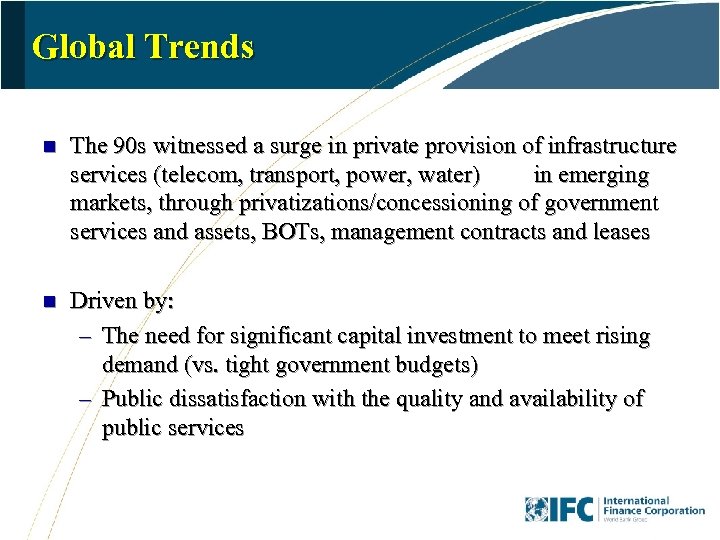 Global Trends

■ The 90s witnessed a surge in private provision of infrastructure services (telecom, transport, power, water) in emerging markets, through privatizations/concessioning of government services and assets, BOTs, management contracts and leases

■ Driven by:
– The need for significant capital investment to meet rising demand (vs. tight government budgets)
– Public dissatisfaction with the quality and availability of public services

IFC International Finance Corporation World Bank Group